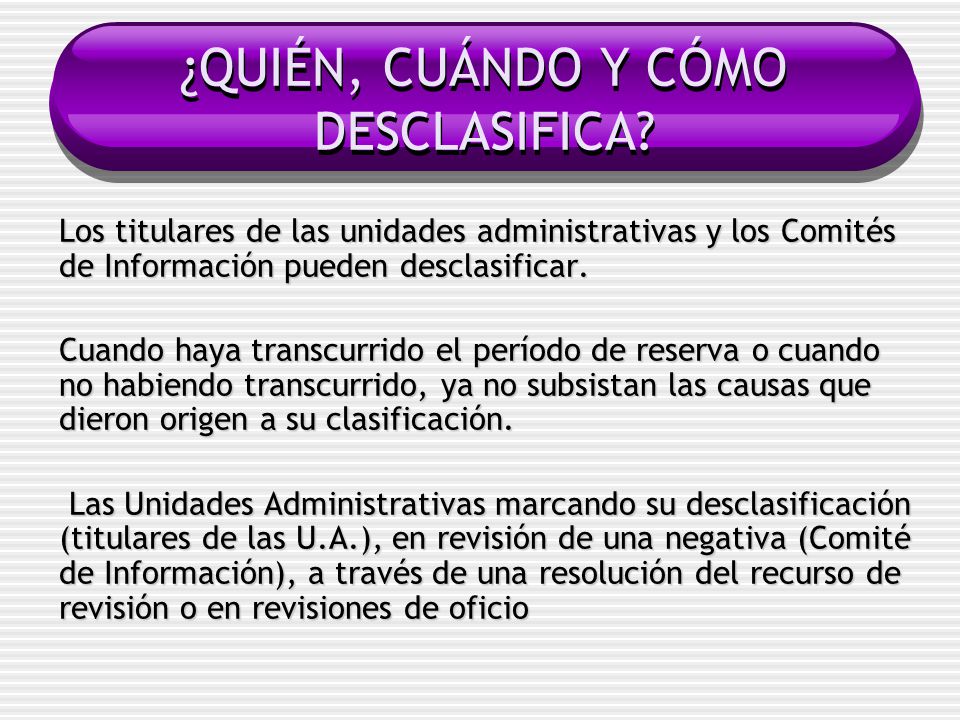 ¿QUIÉN, CUÁNDO Y CÓMO DESCLASIFICA?

Los titulares de las unidades administrativas y los Comités de Información pueden desclasificar.

Cuando haya transcurrido el período de reserva o cuando no habiendo transcurrido, ya no subsistan las causas que dieron origen a su clasificación.

Las Unidades Administrativas marcando su desclasificación (titulares de las U.A.), en revisión de una negativa (Comité de Información), a través de una resolución del recurso de revisión o en revisiones de oficio